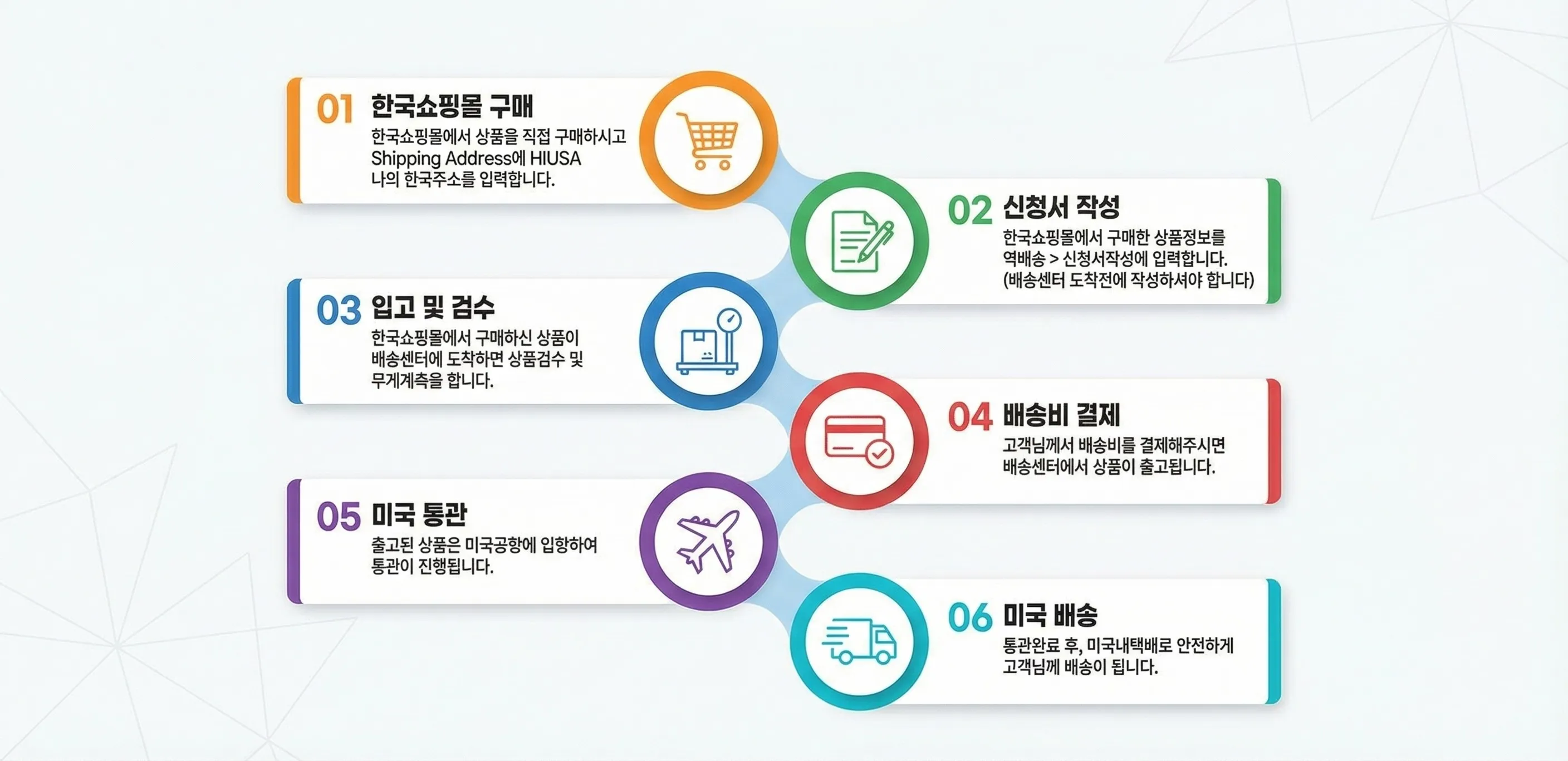 01 한국쇼핑몰 구매
한국쇼핑몰에서 상품을 직접 구매하시고 Shipping Address에 HIUSA 나의 한국주소를 입력합니다.

02 신청서 작성
한국쇼핑몰에서 구매한 상품정보를 역배송 > 신청서작성에 입력합니다. (배송센터 도착전에 작성하셔야 합니다)

03 입고 및 검수
한국쇼핑몰에서 구매하신 상품이 배송센터에 도착하면 상품검수 및 무게계측을 합니다.

04 배송비 결제
고객님께서 배송비를 결제해주시면 배송센터에서 상품이 출고됩니다.

05 미국 통관
출고된 상품은 미국공항에 입항하여 통관이 진행됩니다.

06 미국 배송
통관완료 후, 미국내택배로 안전하게 고객님께 배송이 됩니다.